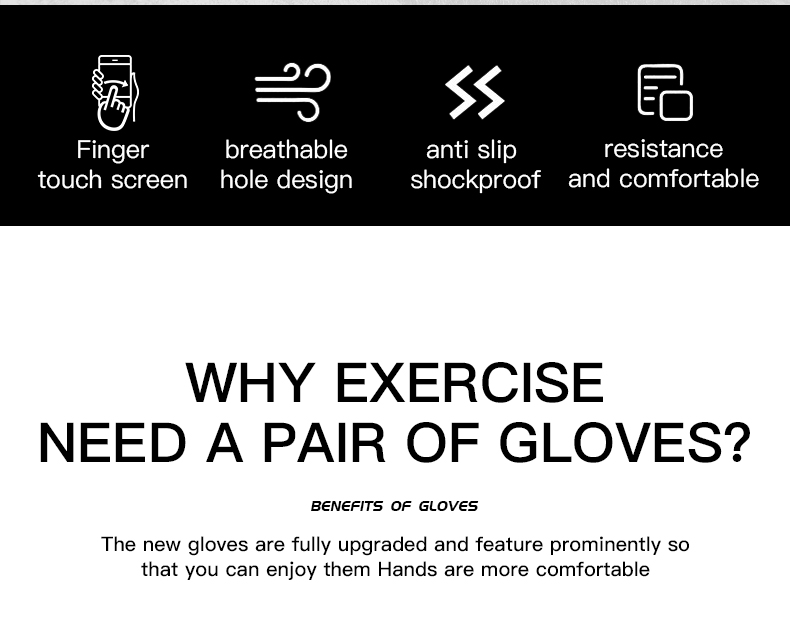 Finger
touch screen

breathable
hole design

anti slip
shockproof

resistance
and comfortable

WHY EXERCISE
NEED A PAIR OF GLOVES?

BENEFITS OF GLOVES

The new gloves are fully upgraded and feature prominently so that you can enjoy them Hands are more comfortable